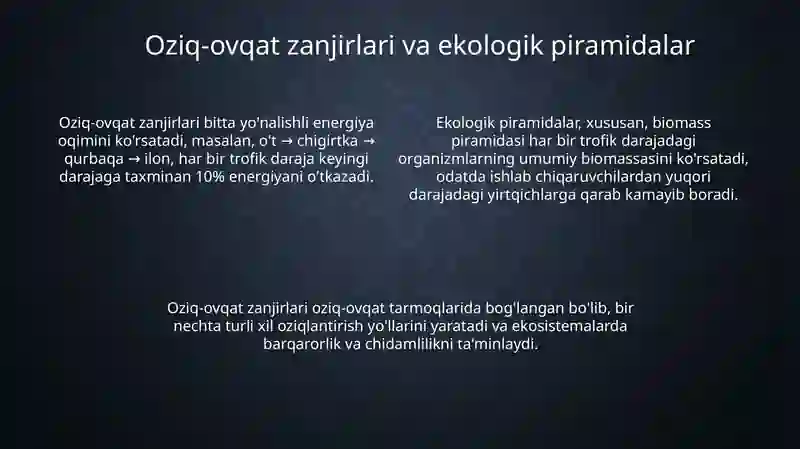 Oziq-ovqat zanjirlari va ekologik piramidalar

Oziq-ovqat zanjirlari bitta yo'nalishli energiya oqimini ko'rsatadi, masalan, o't → chigirtka → qurbaqa → ilon, har bir trofik daraja keyingi darajaga taxminan 10% energiyani o'tkazadi.

Ekologik piramidalar, xususan, biomass piramidasi har bir trofik darajadagi organizmlarning umumiy biomassasini ko'rsatadi, odatda ishlab chiqaruvchilardan yuqori darajadagi yirtqichlarga qarab kamayib boradi.

Oziq-ovqat zanjirlari oziq-ovqat tarmoqlarida bog'langan bo'lib, bir nechta turli xil oziqlantirish yo'llarini yaratadi va ekosistemalarda barqarorlik va chidamlilikni ta'minlaydi.